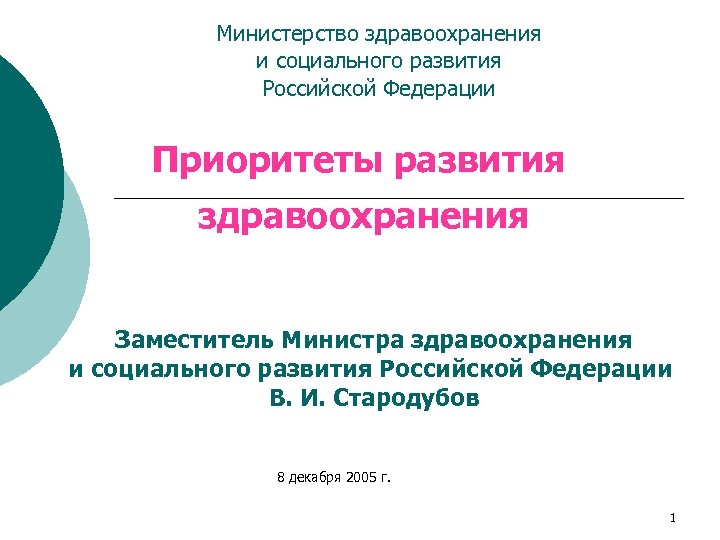 Министерство здравоохранения
и социального развития
Российской Федерации

Приоритеты развития
здравоохранения

Заместитель Министра здравоохранения
и социального развития Российской Федерации
В. И. Стародубов

8 декабря 2005 г.

1